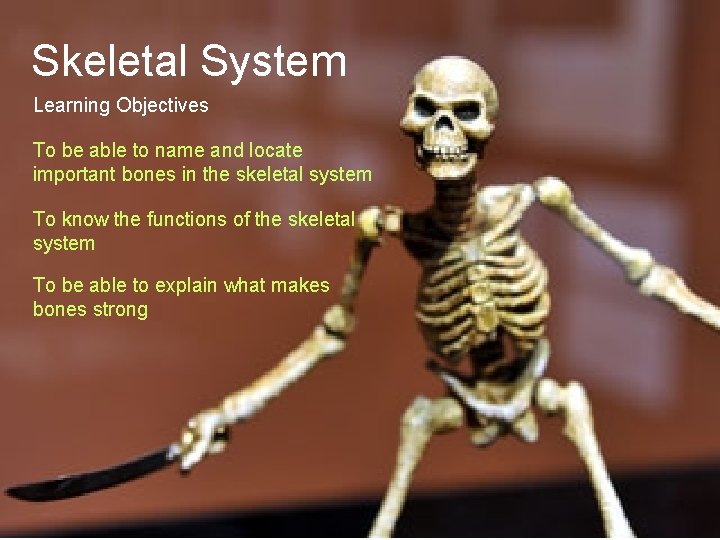 Skeletal System

Learning Objectives

To be able to name and locate important bones in the skeletal system

To know the functions of the skeletal system

To be able to explain what makes bones strong